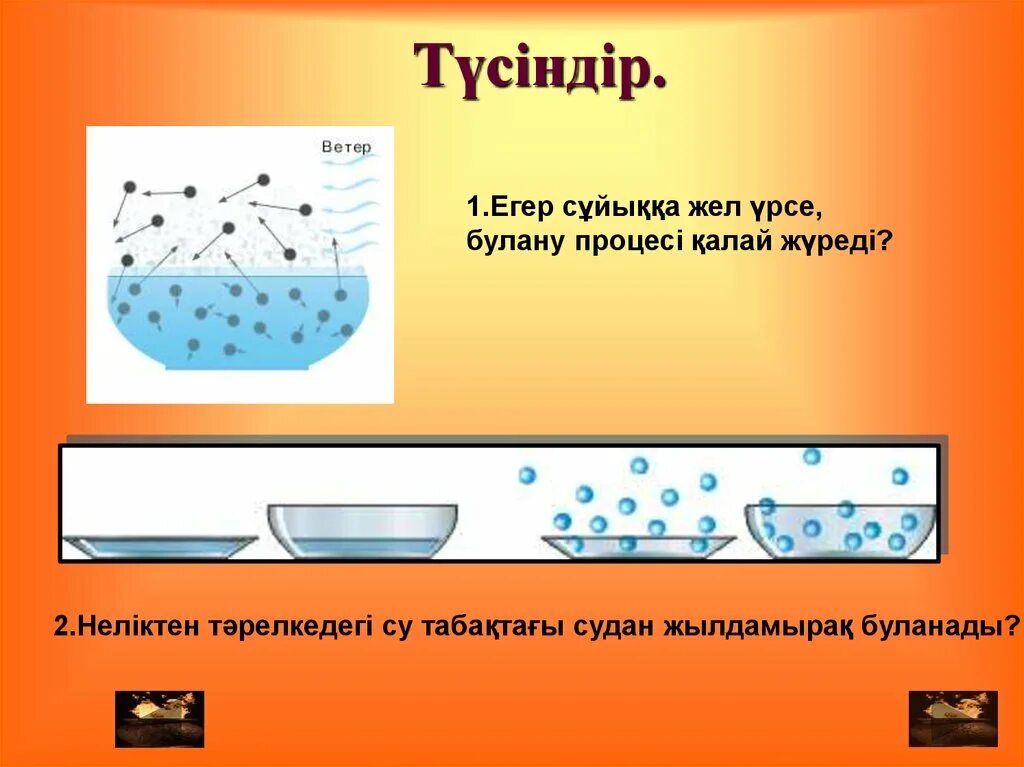 Түсіндір.

Ветер

1.Егер сұйыққа жел үрсе, булану процесі қалай жүреді?

2.Неліктен тәрелкедегі су табақтағы судан жылдамырақ буланады?